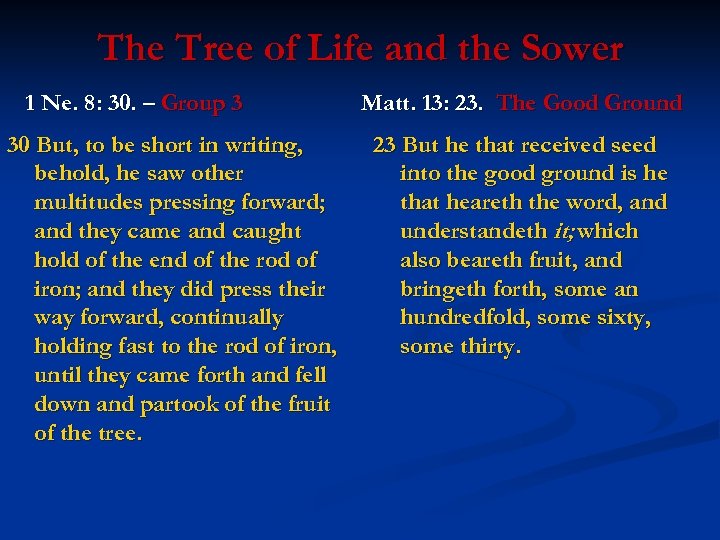 The Tree of Life and the Sower

1 Ne. 8: 30. – Group 3

30 But, to be short in writing, behold, he saw other multitudes pressing forward; and they came and caught hold of the end of the rod of iron; and they did press their way forward, continually holding fast to the rod of iron, until they came forth and fell down and partook of the fruit of the tree.

Matt. 13: 23. The Good Ground

23 But he that received seed into the good ground is he that heareth the word, and understandeth it; which also beareth fruit, and bringeth forth, some an hundredfold, some sixty, some thirty.